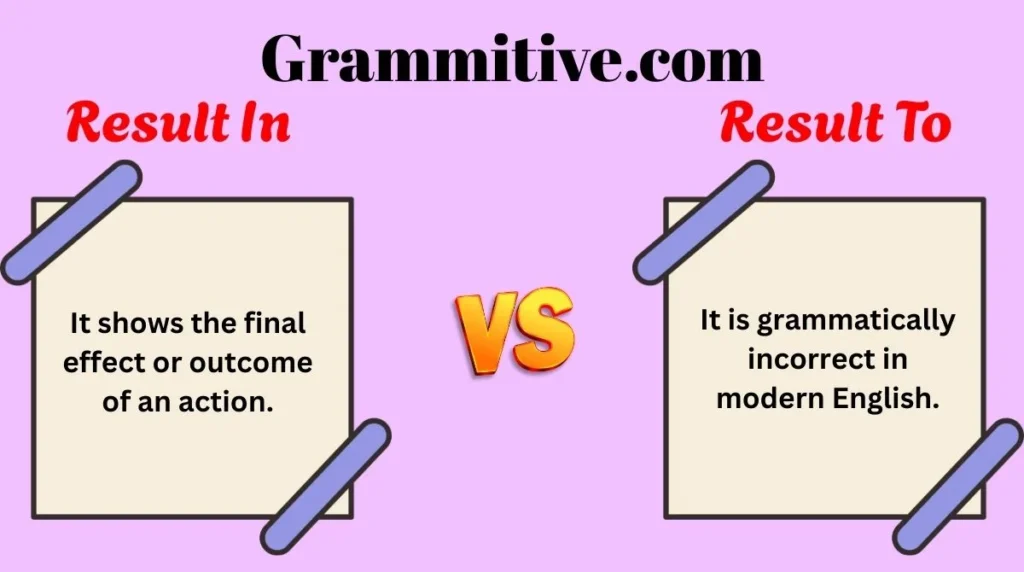 Grammitive.com

Result In

It shows the final effect or outcome of an action.

VS

Result To

It is grammatically incorrect in modern English.